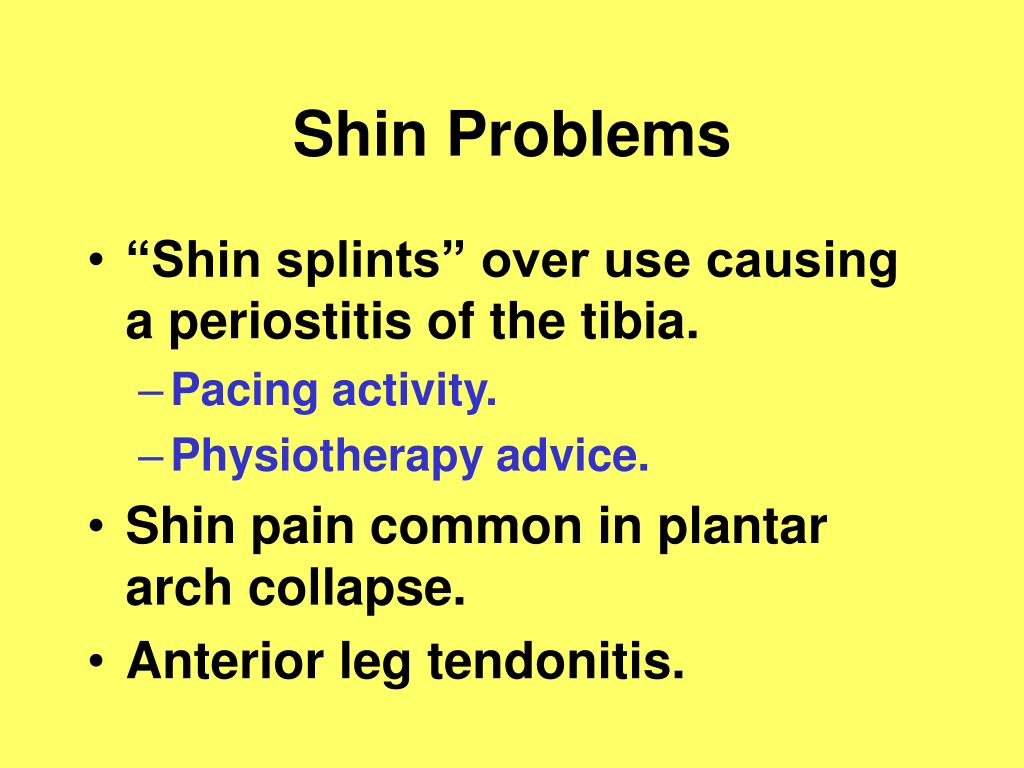 Shin Problems

• “Shin splints” over use causing a periostitis of the tibia.
– Pacing activity.
– Physiotherapy advice.
• Shin pain common in plantar arch collapse.
• Anterior leg tendonitis.